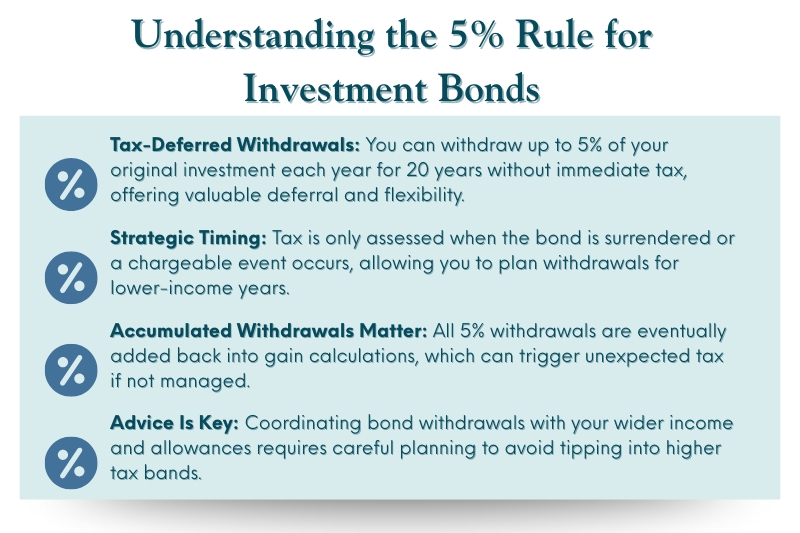 Understanding the 5% Rule for Investment Bonds

%

Tax-Deferred Withdrawals: You can withdraw up to 5% of your original investment each year for 20 years without immediate tax, offering valuable deferral and flexibility.

%

Strategic Timing: Tax is only assessed when the bond is surrendered or a chargeable event occurs, allowing you to plan withdrawals for lower-income years.

%

Accumulated Withdrawals Matter: All 5% withdrawals are eventually added back into gain calculations, which can trigger unexpected tax if not managed.

%

Advice Is Key: Coordinating bond withdrawals with your wider income and allowances requires careful planning to avoid tipping into higher tax bands.